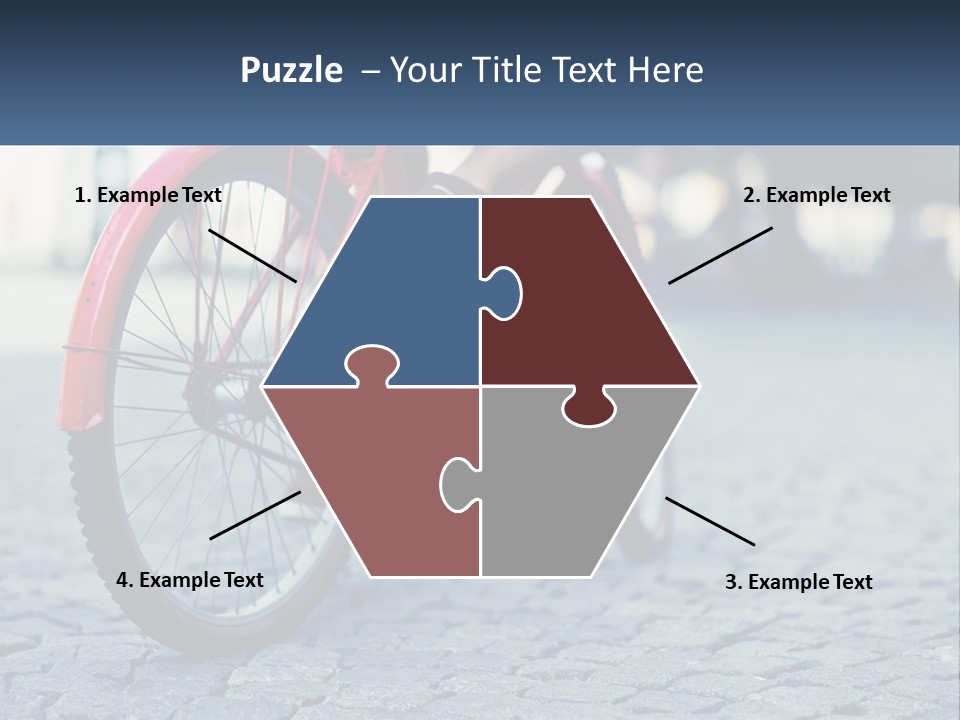 Puzzle – Your Title Text Here

1. Example Text

2. Example Text

4. Example Text

3. Example Text